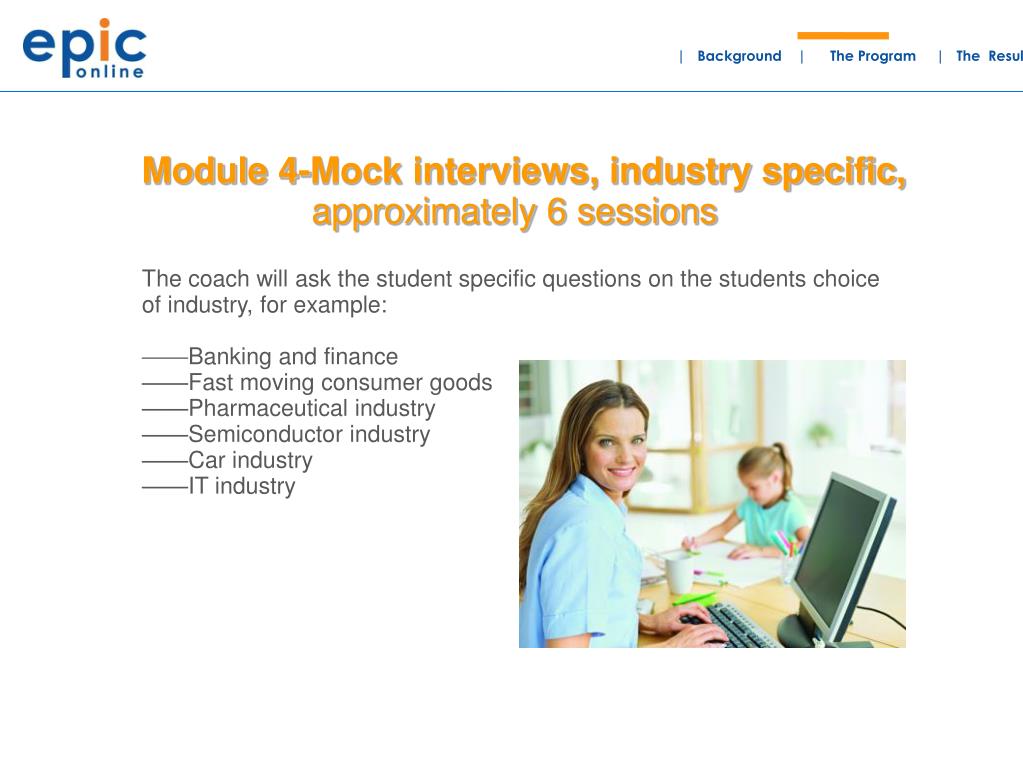 epic
online

| Background | The Program | The Resul

Module 4-Mock interviews, industry specific, approximately 6 sessions

The coach will ask the student specific questions on the students choice of industry, for example:

——Banking and finance
——Fast moving consumer goods
——Pharmaceutical industry
——Semiconductor industry
——Car industry
——IT industry